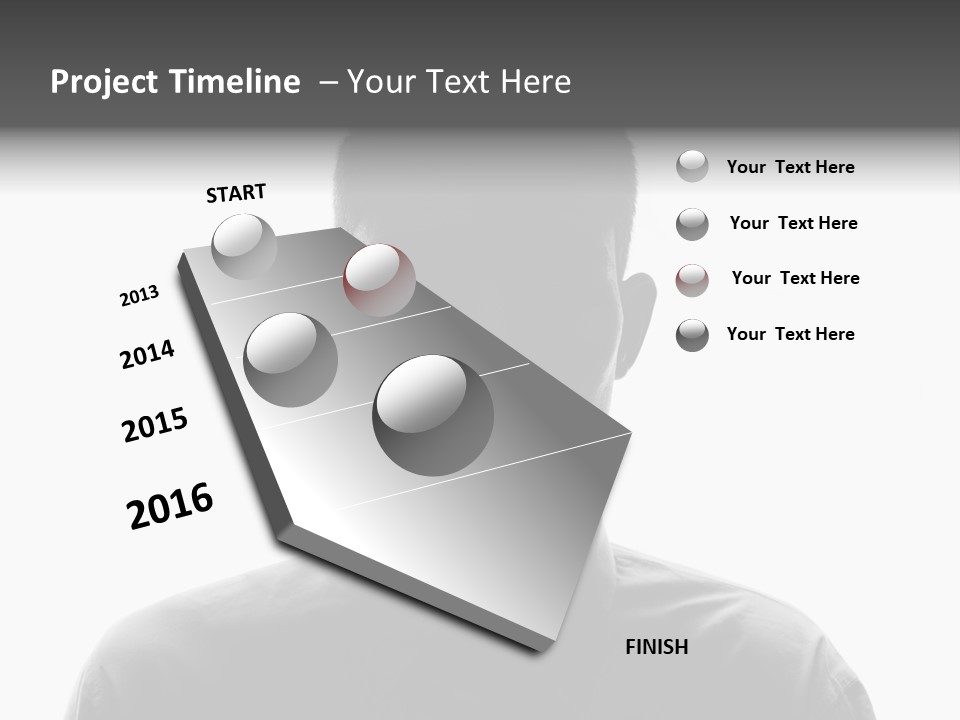 Project Timeline – Your Text Here

START

2013

2014

2015

2016

FINISH

Your Text Here

Your Text Here

Your Text Here

Your Text Here